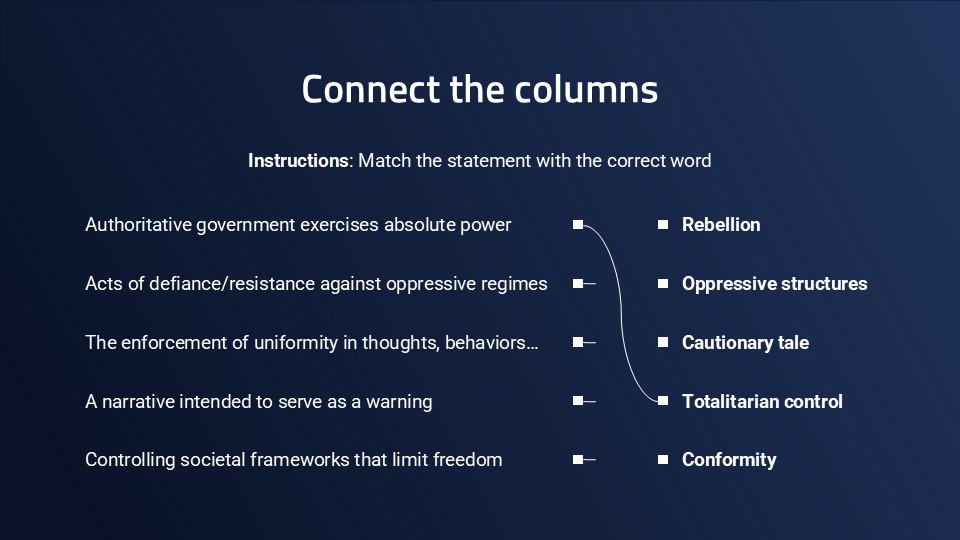 Connect the columns

**Instructions**: Match the statement with the correct word

Authoritative government exercises absolute power

Acts of defiance/resistance against oppressive regimes

The enforcement of uniformity in thoughts, behaviors…

A narrative intended to serve as a warning

Controlling societal frameworks that limit freedom

Rebellion

Oppressive structures

Cautionary tale

Totalitarian control

Conformity